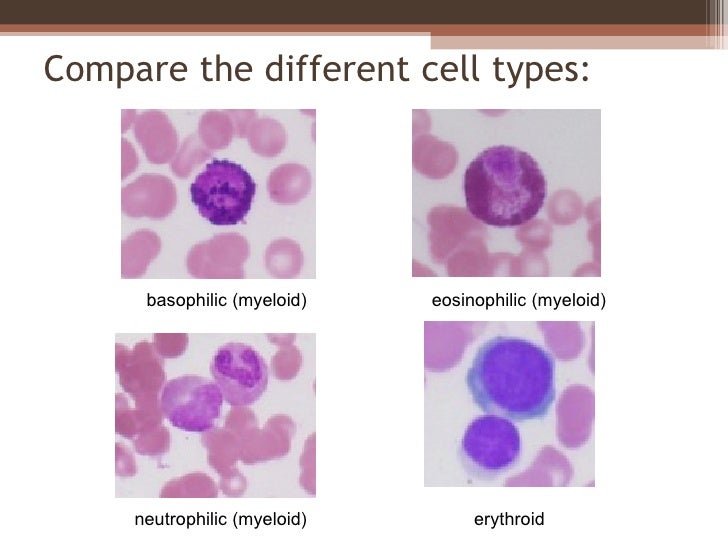 Compare the different cell types:

basophilic (myeloid)

eosinophilic (myeloid)

neutrophilic (myeloid)

erythroid